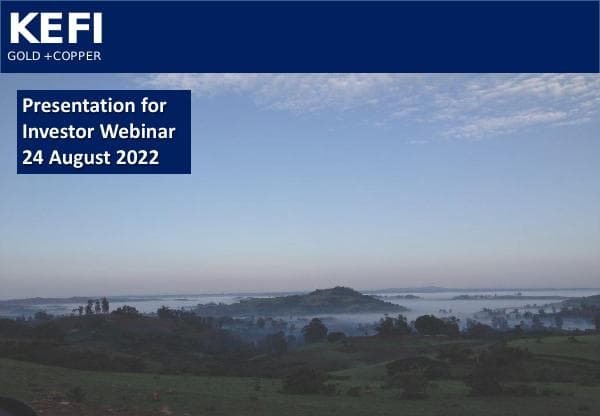 KEFI
GOLD +COPPER

Presentation for Investor Webinar 24 August 2022